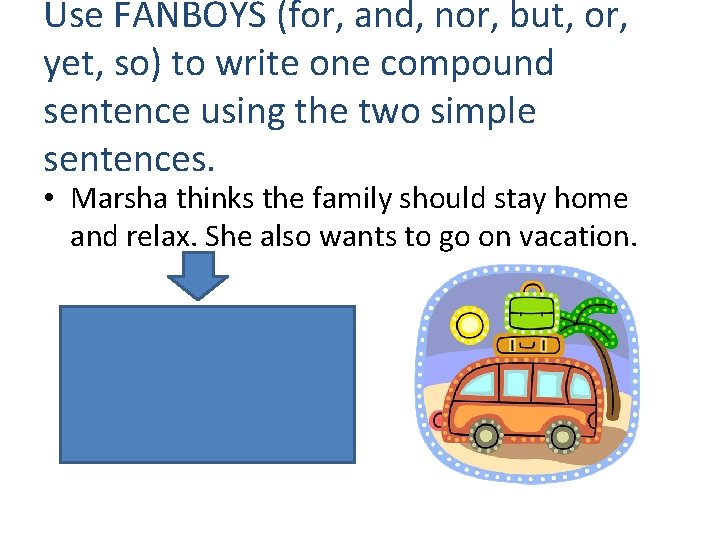 Use FANBOYS (for, and, nor, but, or, yet, so) to write one compound sentence using the two simple sentences.

• Marsha thinks the family should stay home and relax. She also wants to go on vacation.